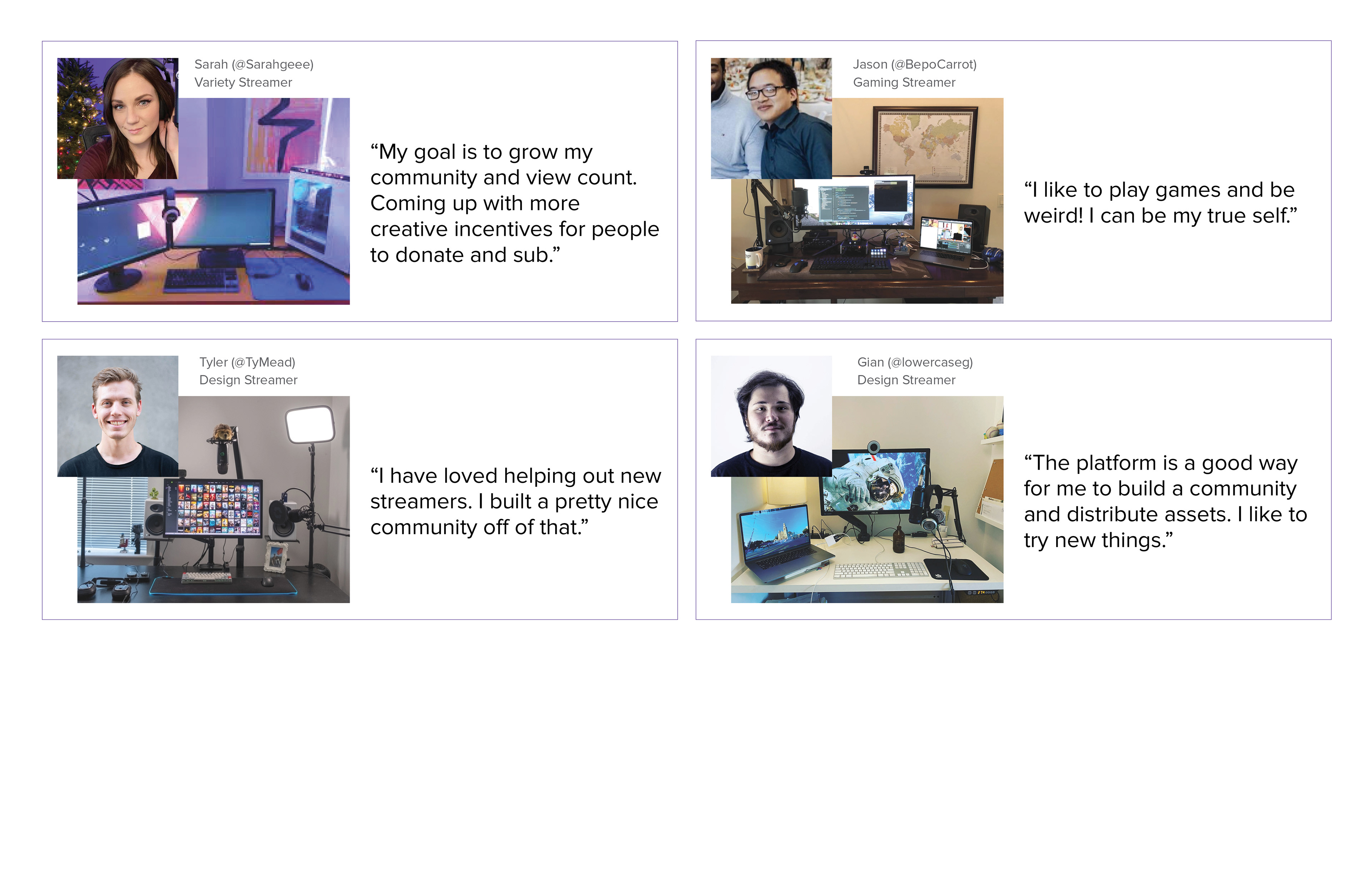 Sarah (@Sarahgeee)
Variety Streamer

“My goal is to grow my community and view count. Coming up with more creative incentives for people to donate and sub.”

Jason (@BepoCarrot)
Gaming Streamer

“I like to play games and be weird! I can be my true self.”

Tyler (@TyMead)
Design Streamer

“I have loved helping out new streamers. I built a pretty nice community off of that.”

Gian (@lowercaseg)
Design Streamer

“The platform is a good way for me to build a community and distribute assets. I like to try new things.”